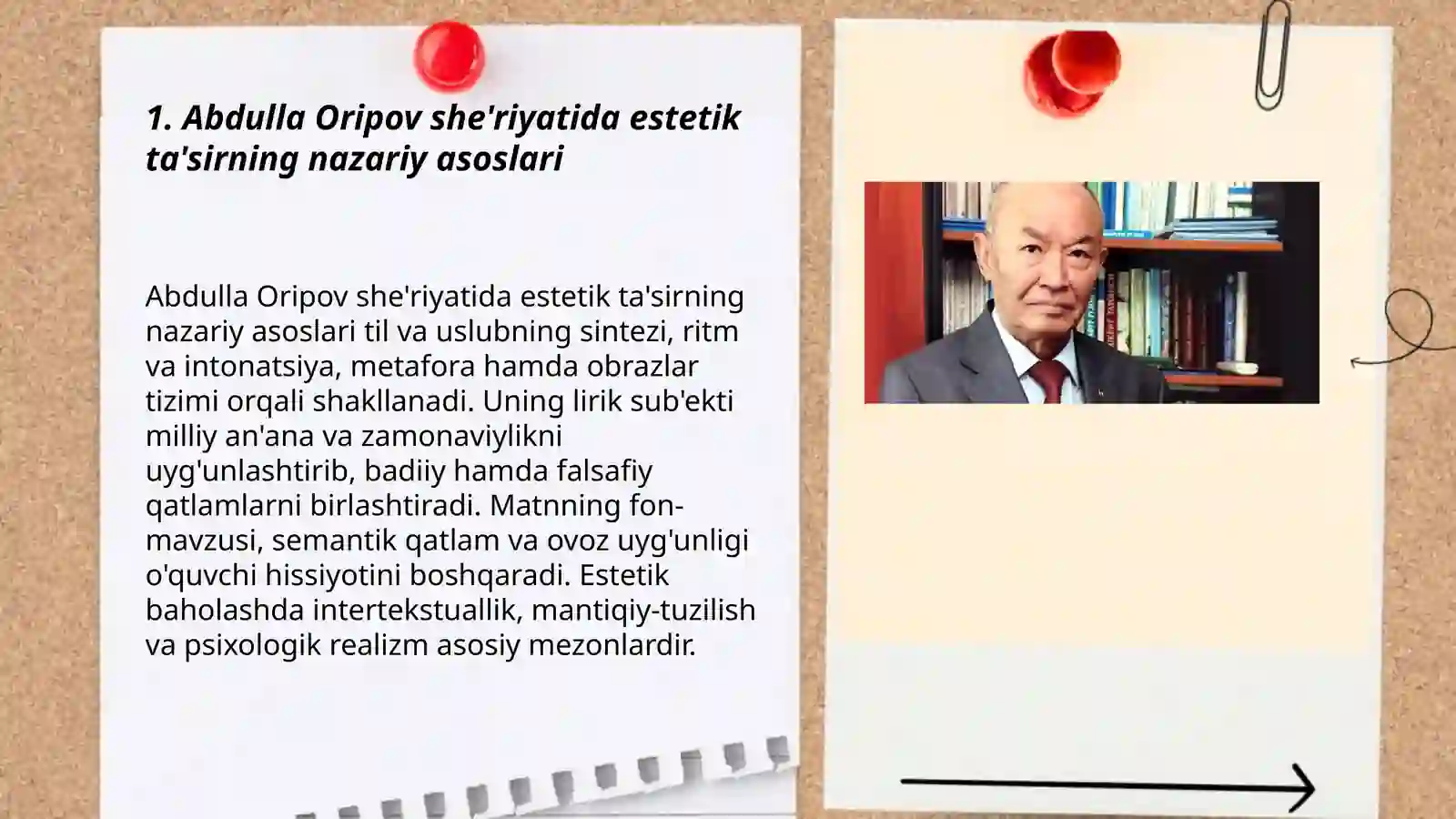 1. Abdulla Oripov she'riyatida estetik ta'sirning nazariy asoslari

Abdulla Oripov she'riyatida estetik ta'sirning nazariy asoslari til va uslubning sintezi, ritm va intonatsiya, metafora hamda obrazlar tizimi orqali shakllanadi. Uning lirik sub'ekti milliy an'ana va zamonaviylikni uyg'unlashtirib, badiiy hamda falsafiy qatlamlarni birlashtiradi. Matnning fon-mavzusi, semantik qatlam va ovoz uyg'unligi o'quvchi hissiyotini boshqaradi. Estetik baholashda intertekstuallik, mantiqiy-tuzilish va psixologik realizm asosiy mezonlardir.